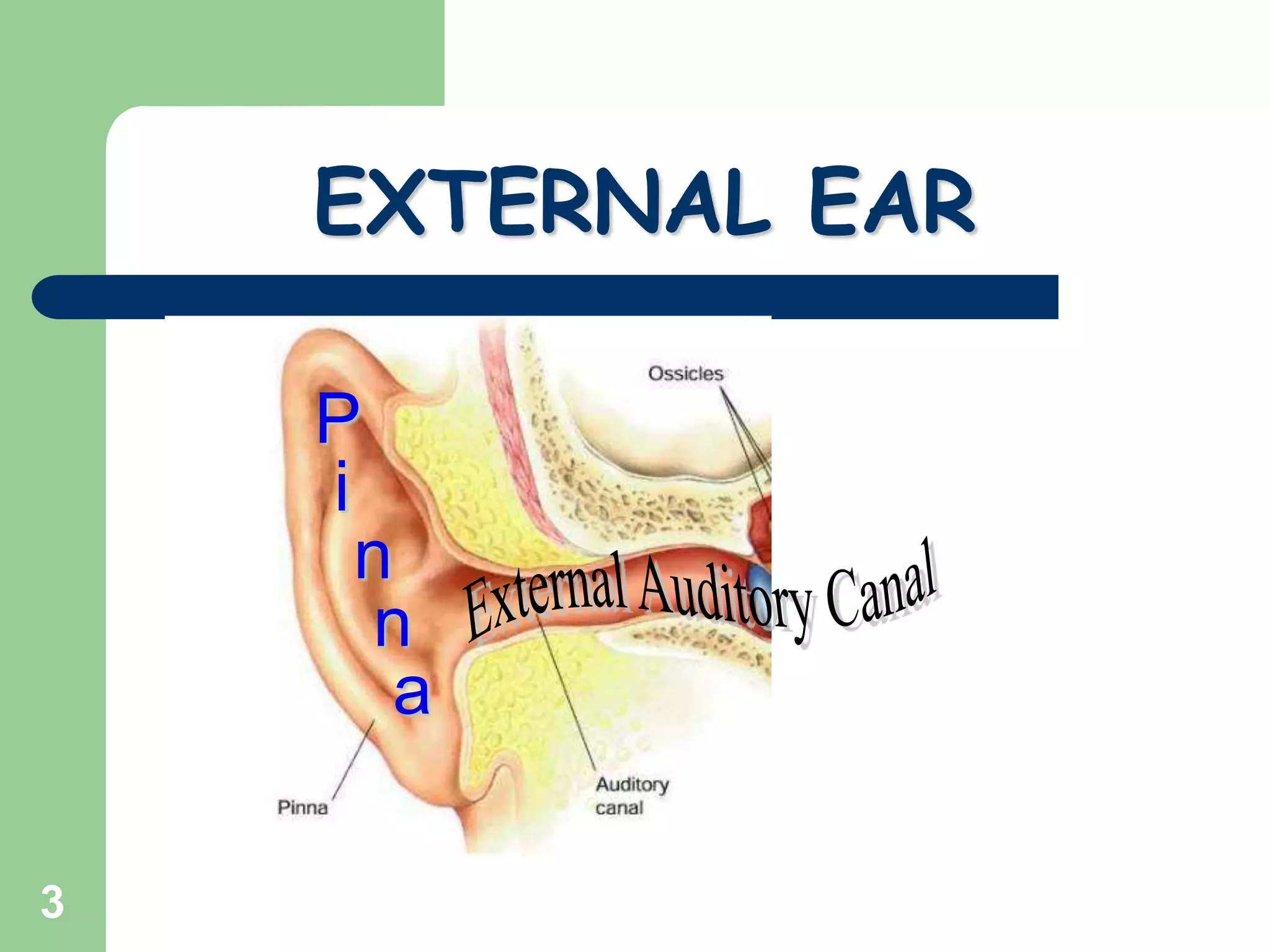 EXTERNAL EAR

Ossicles

Pinna

External Auditory Canal

Pinna

Auditory canal

3